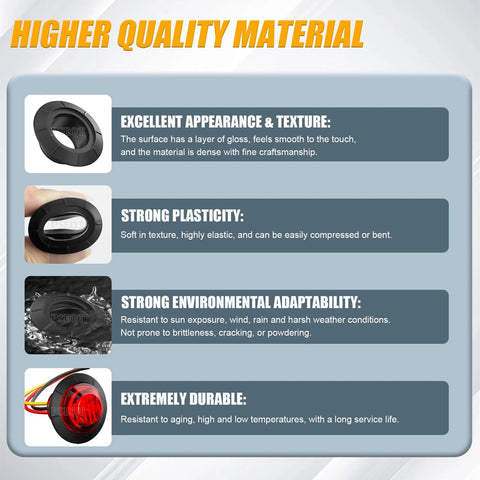 HIGHER QUALITY MATERIAL

EXCELLENT APPEARANCE & TEXTURE:
The surface has a layer of gloss, feels smooth to the touch, and the material is dense with fine craftsmanship.

STRONG PLASTICITY:
Soft in texture, highly elastic, and can be easily compressed or bent.

STRONG ENVIRONMENTAL ADAPTABILITY:
Resistant to sun exposure, wind, rain and harsh weather conditions. Not prone to brittleness, cracking, or powdering.

EXTREMELY DURABLE:
Resistant to aging, high and low temperatures, with a long service life.